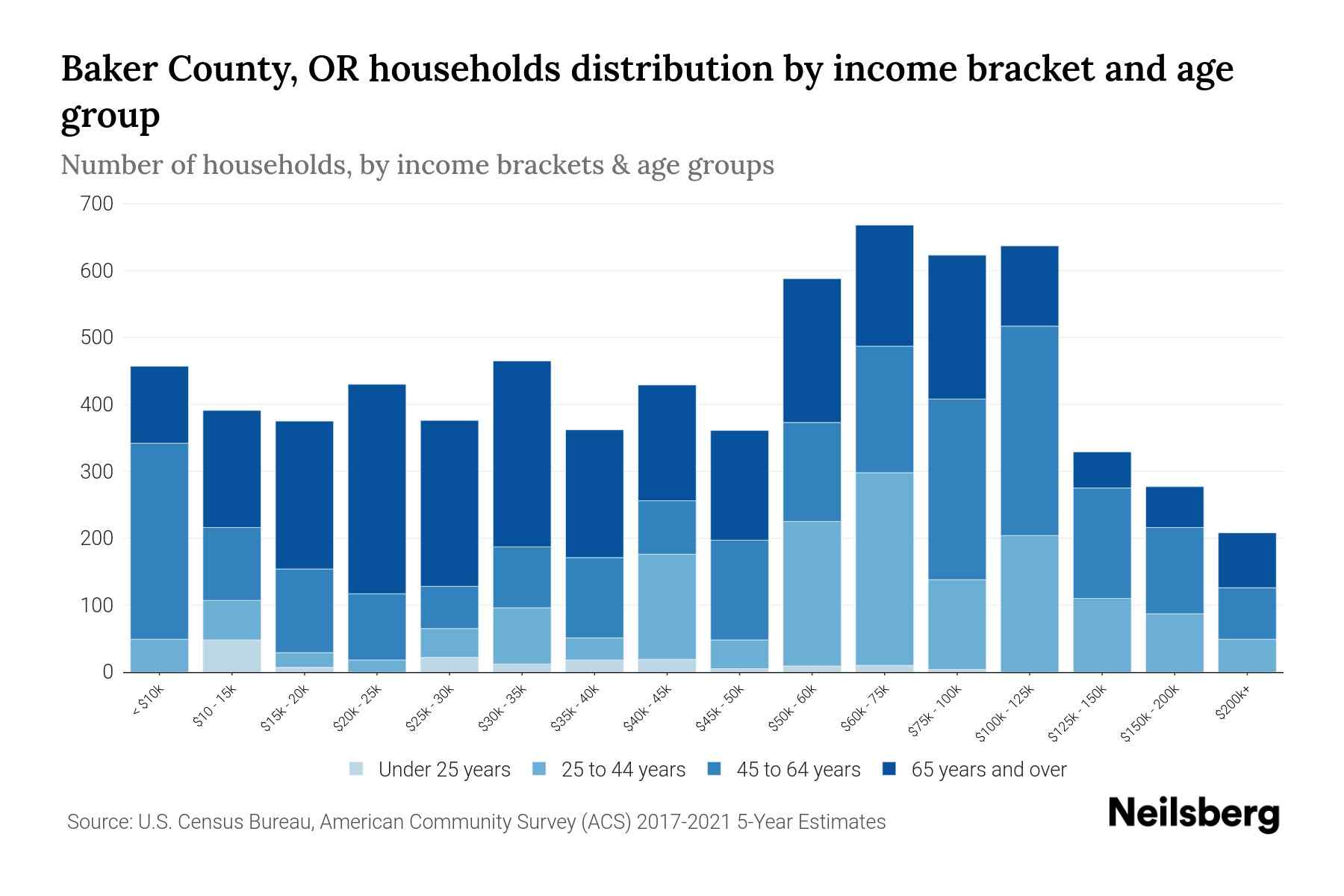 Baker County, OR households distribution by income bracket and age group

Number of households, by income brackets & age groups

700
600
500
400
300
200
100
0

< $10k
$10 - 15k
$15k - 20k
$20k - 25k
$25k - 30k
$30k - 35k
$35k - 40k
$40k - 45k
$45k - 50k
$50k - 60k
$60k - 75k
$75k - 100k
$100k - 125k
$125k - 150k
$150k - 200k
$200k+

Under 25 years
25 to 44 years
45 to 64 years
65 years and over

Source: U.S. Census Bureau, American Community Survey (ACS) 2017-2021 5-Year Estimates

Neilsberg